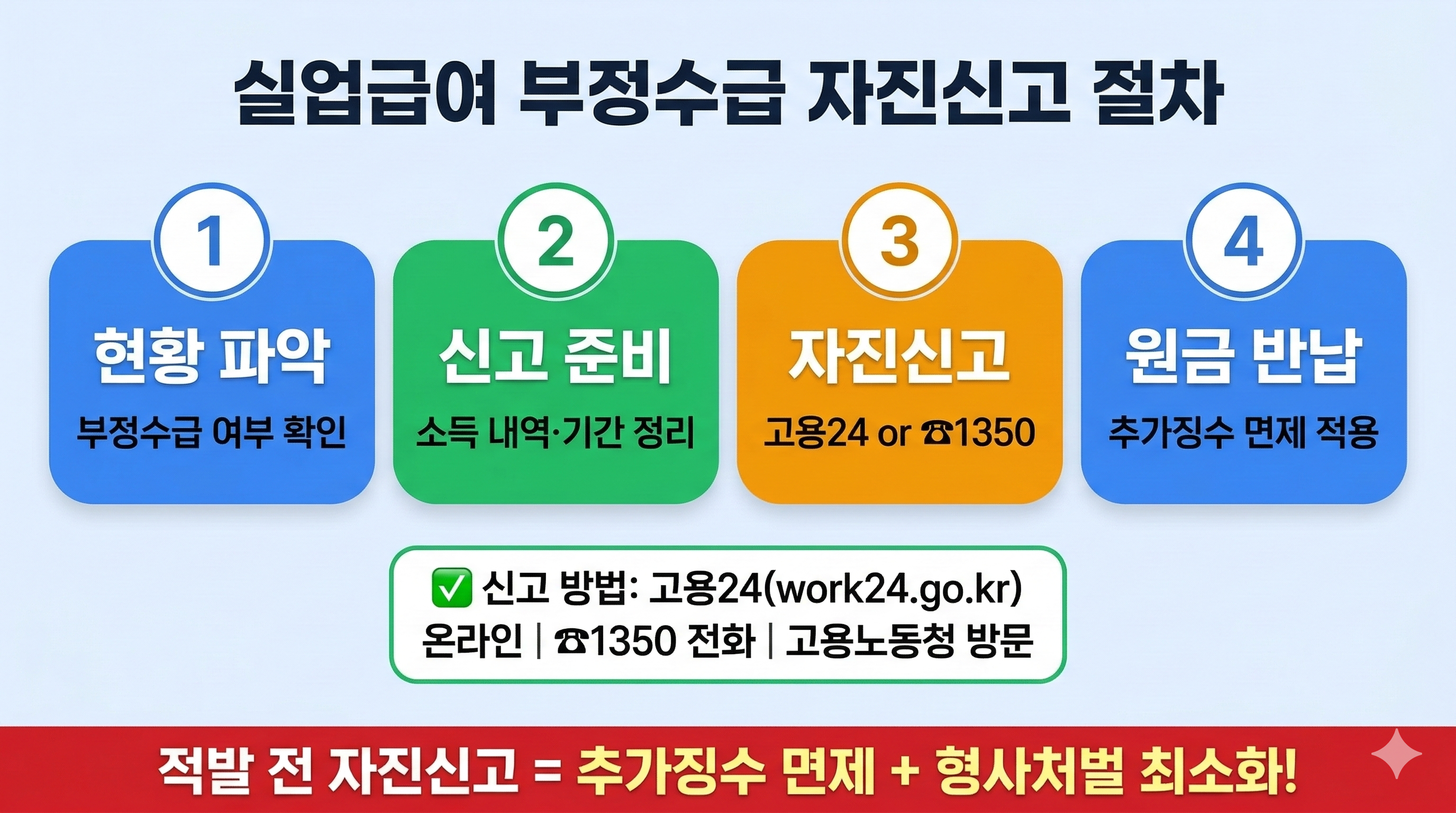 실업급여 부정수급 자진신고 절차

1
현황 파악
부정수급 여부 확인

2
신고 준비
소득 내역·기간 정리

3
자진신고
고용24 or ☎1350

4
원금 반납
추가징수 면제 적용

✅ 신고 방법: 고용24(work24.go.kr) 온라인 | ☎1350 전화 | 고용노동청 방문

적발 전 자진신고 = 추가징수 면제 + 형사처벌 최소화!